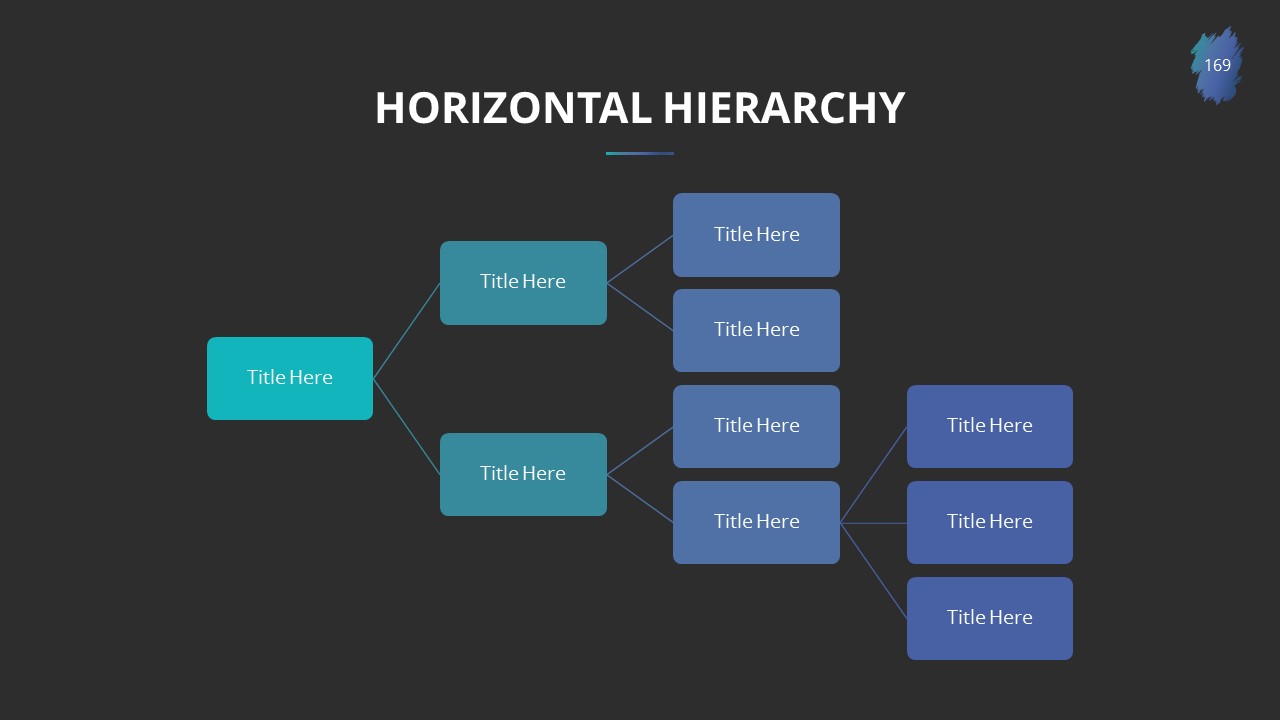 169

HORIZONTAL HIERARCHY

Title Here

Title Here

Title Here

Title Here

Title Here

Title Here

Title Here

Title Here

Title Here

Title Here